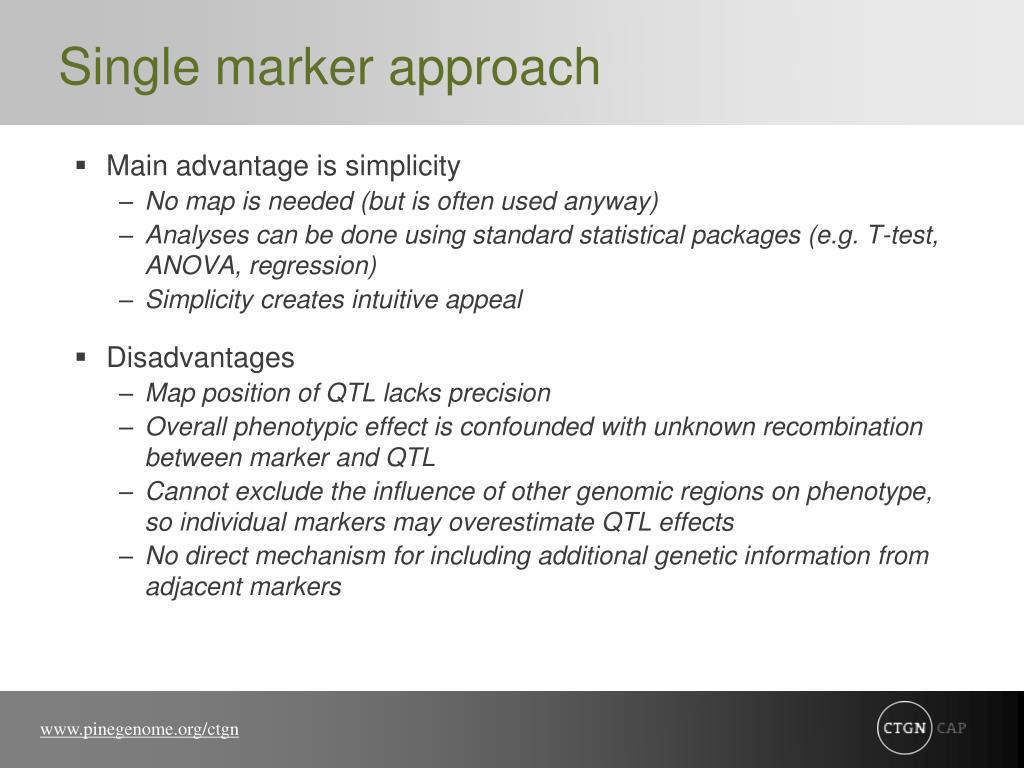 Single marker approach

▪ Main advantage is simplicity
– No map is needed (but is often used anyway)
– Analyses can be done using standard statistical packages (e.g. T-test, ANOVA, regression)
– Simplicity creates intuitive appeal

▪ Disadvantages
– Map position of QTL lacks precision
– Overall phenotypic effect is confounded with unknown recombination between marker and QTL
– Cannot exclude the influence of other genomic regions on phenotype, so individual markers may overestimate QTL effects
– No direct mechanism for including additional genetic information from adjacent markers

www.pinegenome.org/ctgn

CTGN CAP